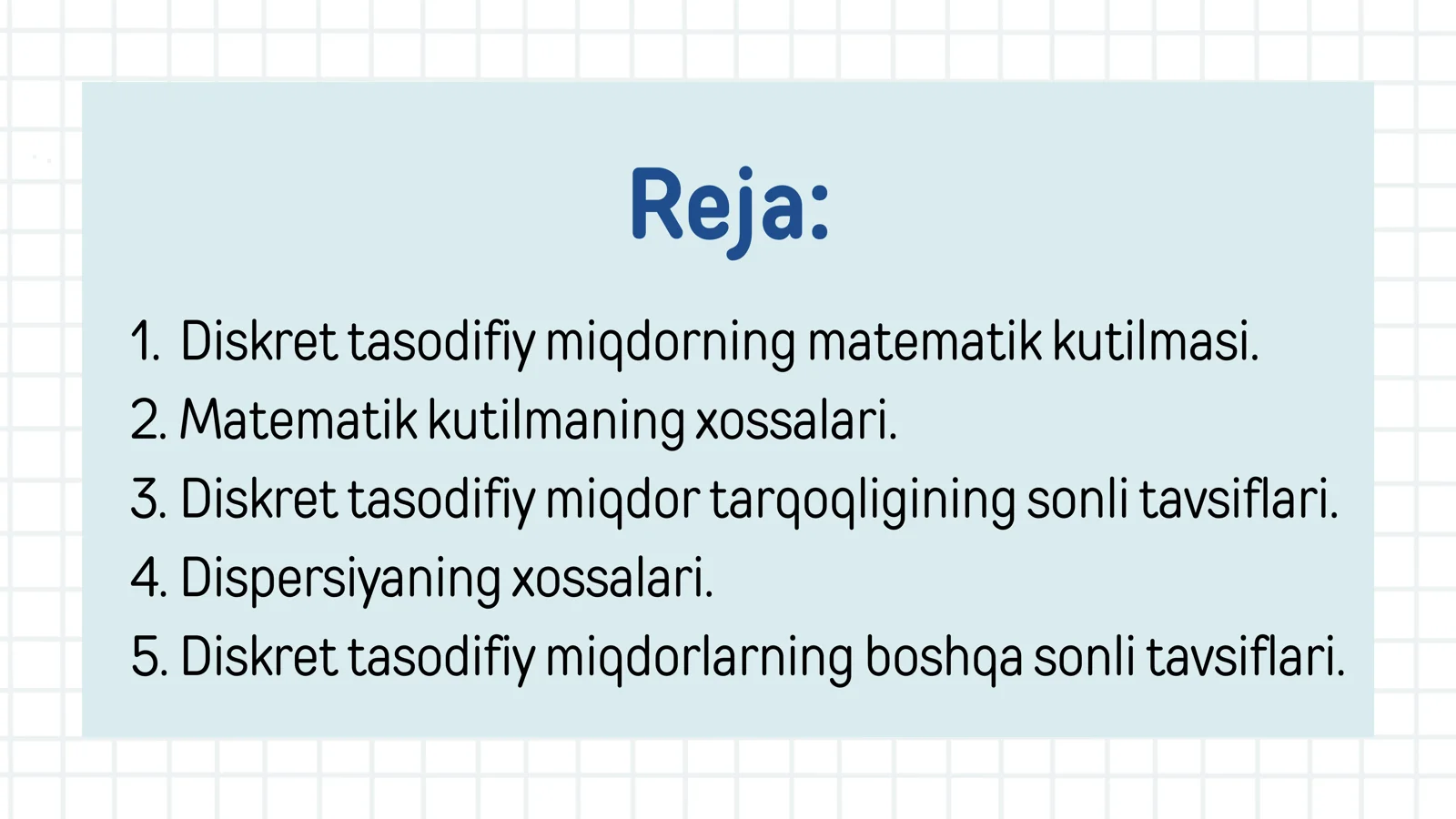 Reja:

1. Diskret tasodifiy miqdorning matematik kutilmasi.
2. Matematik kutilmaning xossalari.
3. Diskret tasodifiy miqdor tarqoqligining sonli tavsiflari.
4. Dispersiyaning xossalari.
5. Diskret tasodifiy miqdorlarning boshqa sonli tavsiflari.